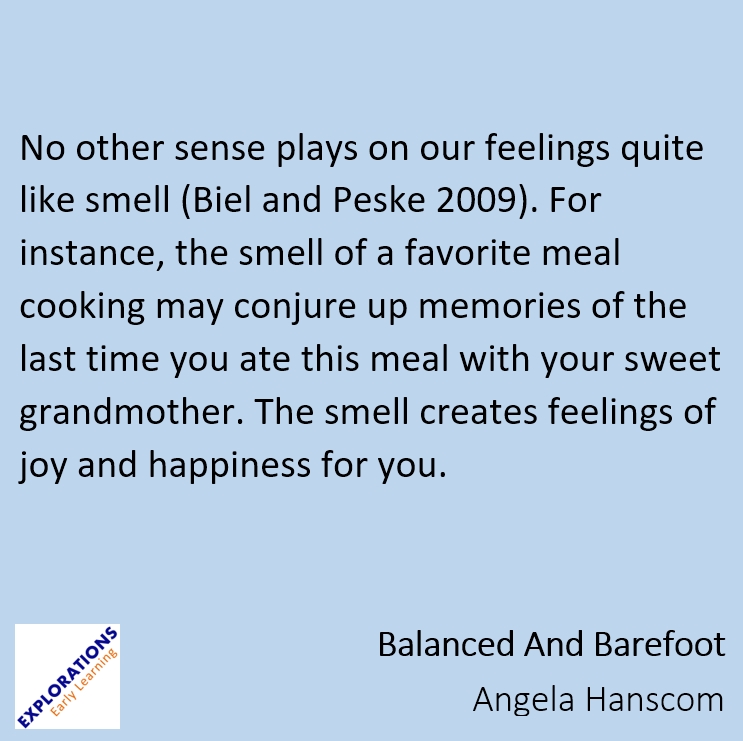 No other sense plays on our feelings quite like smell (Biel and Peske 2009). For instance, the smell of a favorite meal cooking may conjure up memories of the last time you ate this meal with your sweet grandmother. The smell creates feelings of joy and happiness for you.

EXPLORATIONS
Early Learning

Balanced And Barefoot
Angela Hanscom